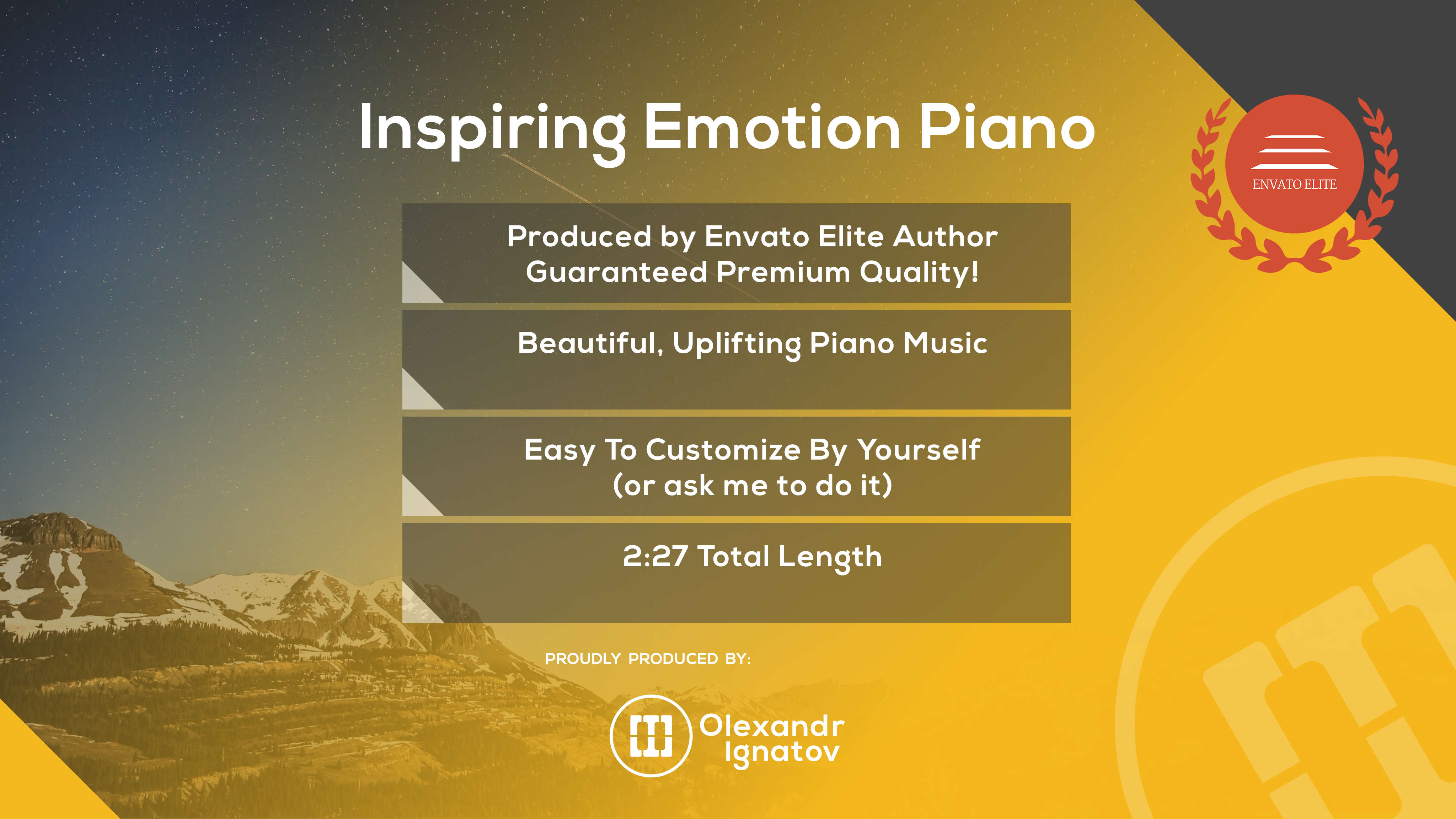 Inspiring Emotion Piano

ENVATO ELITE

Produced by Envato Elite Author
Guaranteed Premium Quality!

Beautiful, Uplifting Piano Music

Easy To Customize By Yourself
(or ask me to do it)

2:27 Total Length

PROUDLY PRODUCED BY:

Olexandr
Ignatov